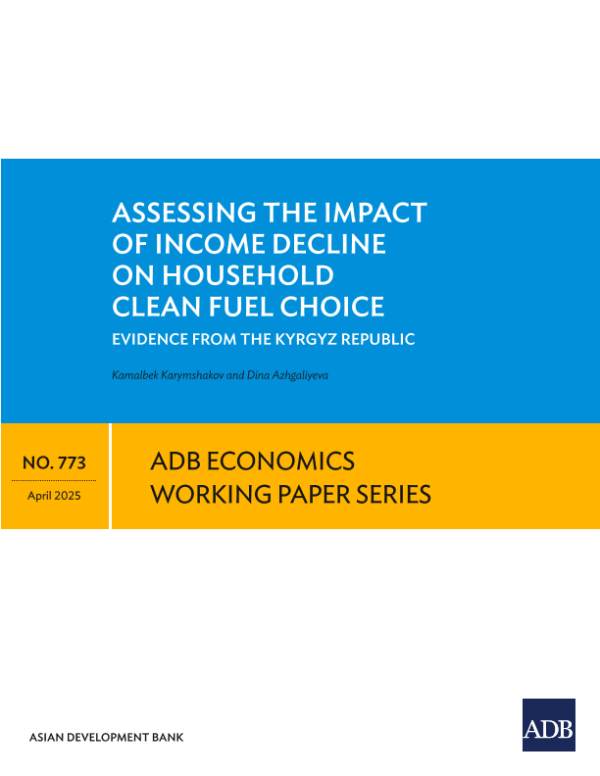 ASSESSING THE IMPACT OF INCOME DECLINE ON HOUSEHOLD CLEAN FUEL CHOICE

EVIDENCE FROM THE KYRGYZ REPUBLIC

Kamalbek Karymshakov and Dina Azhgaliyeva

NO. 773

April 2025

ADB ECONOMICS WORKING PAPER SERIES

ASIAN DEVELOPMENT BANK

ADB